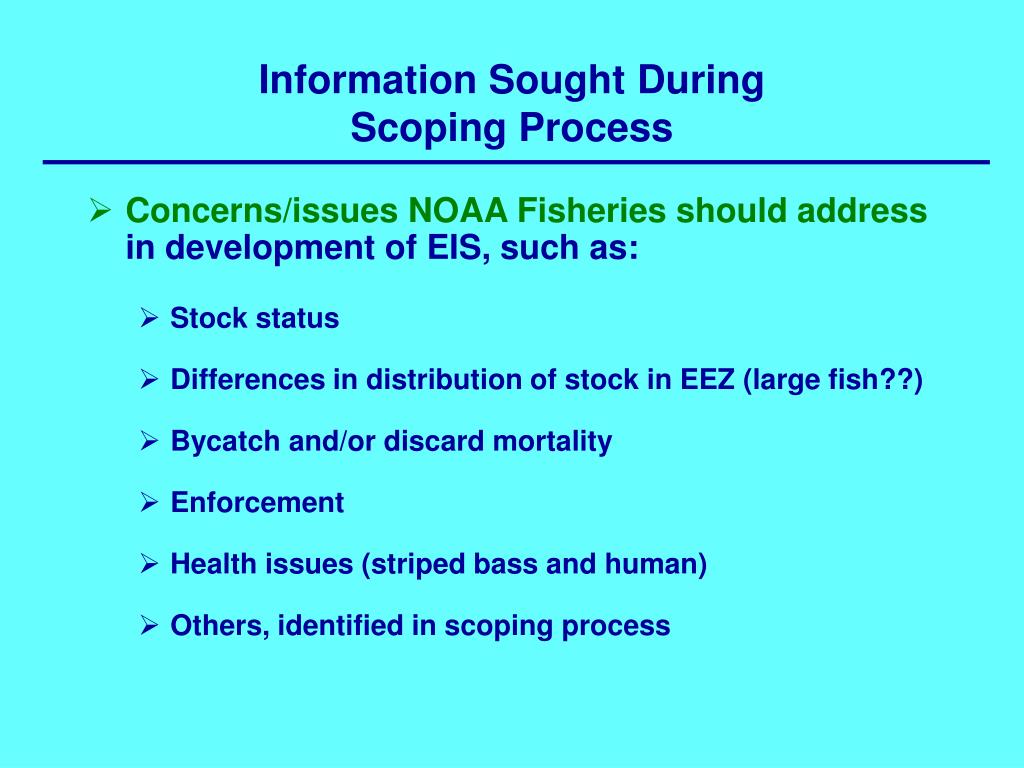 Information Sought During
Scoping Process

➢ Concerns/issues NOAA Fisheries should address in development of EIS, such as:

➢ Stock status

➢ Differences in distribution of stock in EEZ (large fish??)

➢ Bycatch and/or discard mortality

➢ Enforcement

➢ Health issues (striped bass and human)

➢ Others, identified in scoping process